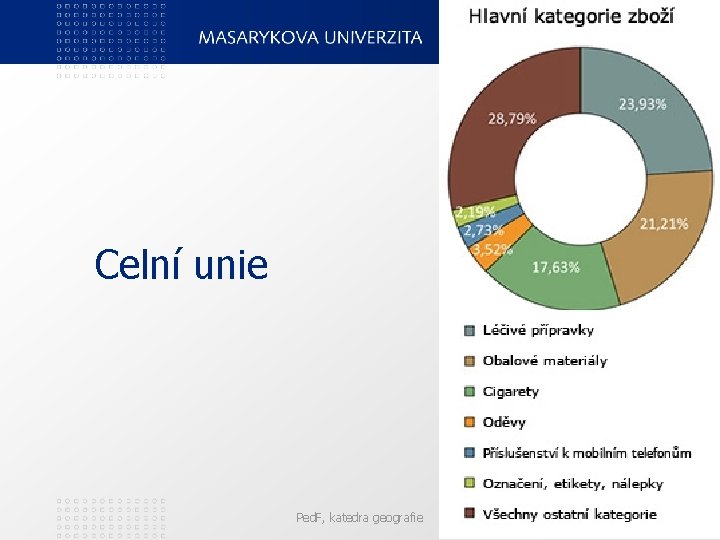 MASARYKOVA UNIVERZITA

Celní unie

PedF, katedra geografie

Hlavní kategorie zboží

23,93%
21,21%
17,63%
3,52%
2,73%
2,19%
28,79%

Léčivé přípravky
Obalové materiály
Cigarety
Oděvy
Příslušenství k mobilním telefonům
Označení, etikety, nálepky
Všechny ostatní kategorie